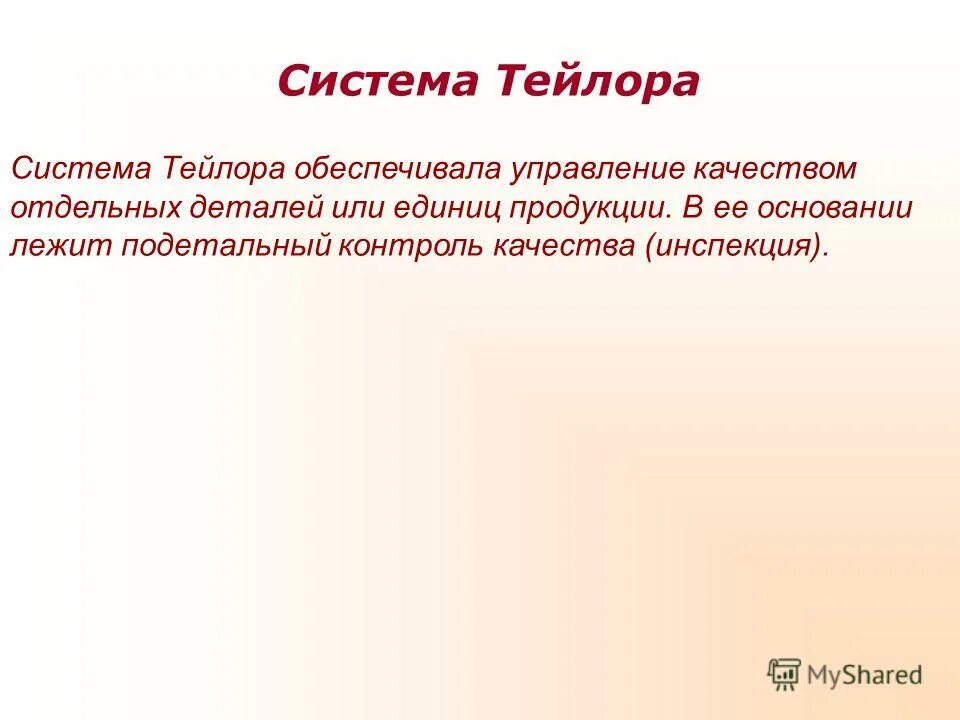 Система Тейлора

Система Тейлора обеспечивала управление качеством отдельных деталей или единиц продукции. В ее основании лежит подетальный контроль качества (инспекция).

MyShared